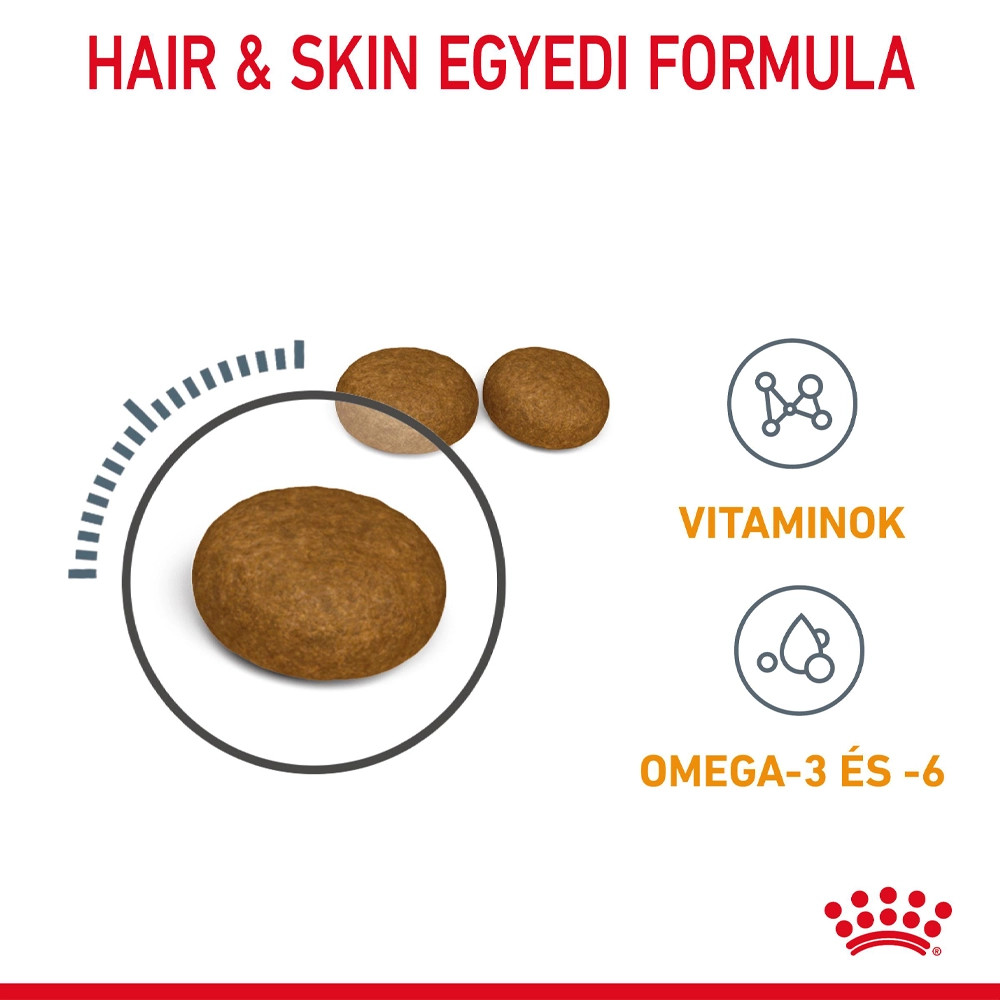 HAIR & SKIN EGYEDI FORMULA

VITAMINOK

OMEGA-3 ÉS -6